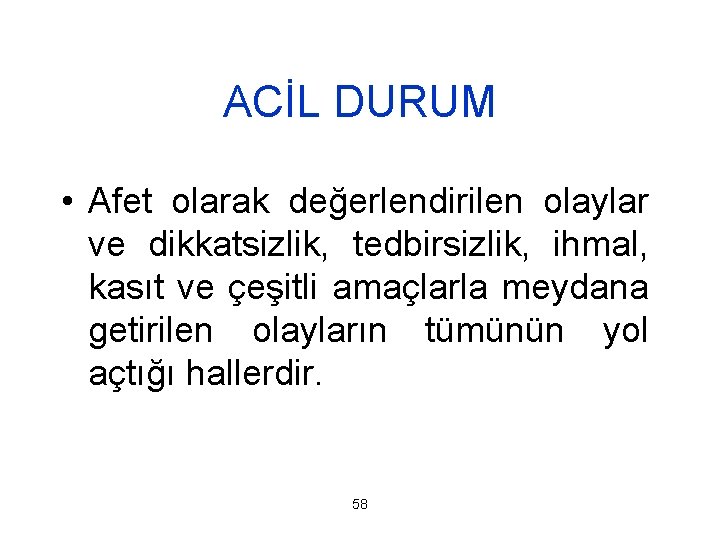 ACİL DURUM

• Afet olarak değerlendirilen olaylar ve dikkatsizlik, tedbirsizlik, ihmal, kasıt ve çeşitli amaçlarla meydana getirilen olayların tümünün yol açtığı hallerdir.

58